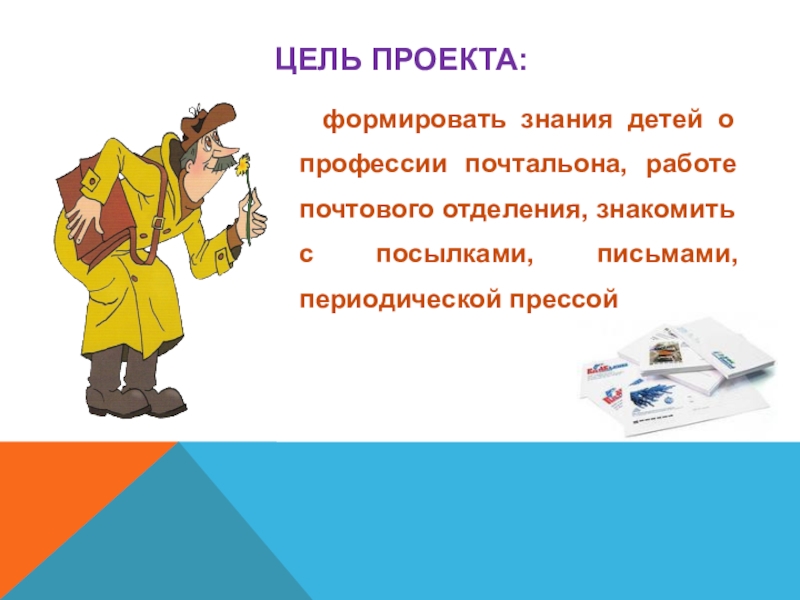 ЦЕЛЬ ПРОЕКТА:

формировать знания детей о профессии почтальона, работе почтового отделения, знакомить с посылками, письмами, периодической прессой